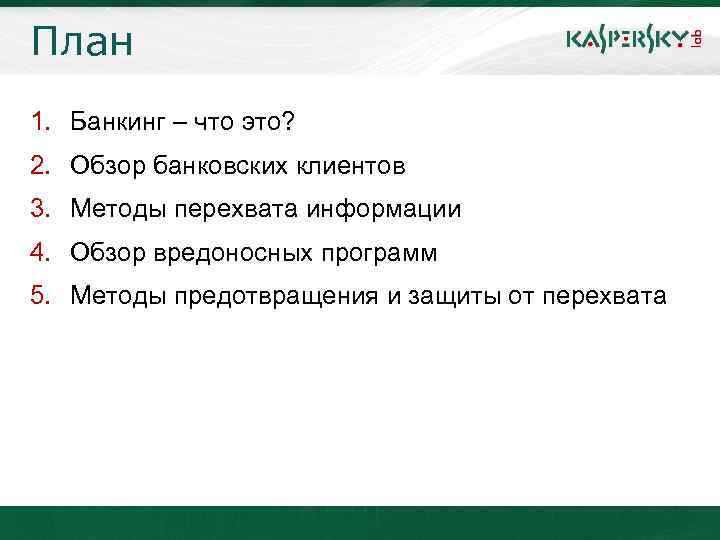 План

KASPERSKY lab

1. Банкинг – что это?
2. Обзор банковских клиентов
3. Методы перехвата информации
4. Обзор вредоносных программ
5. Методы предотвращения и защиты от перехвата